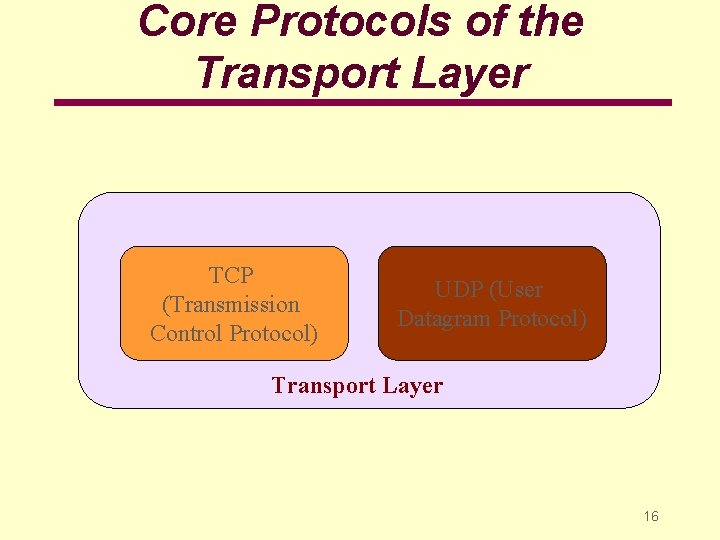 Core Protocols of the Transport Layer

TCP (Transmission Control Protocol)

UDP (User Datagram Protocol)

Transport Layer

16